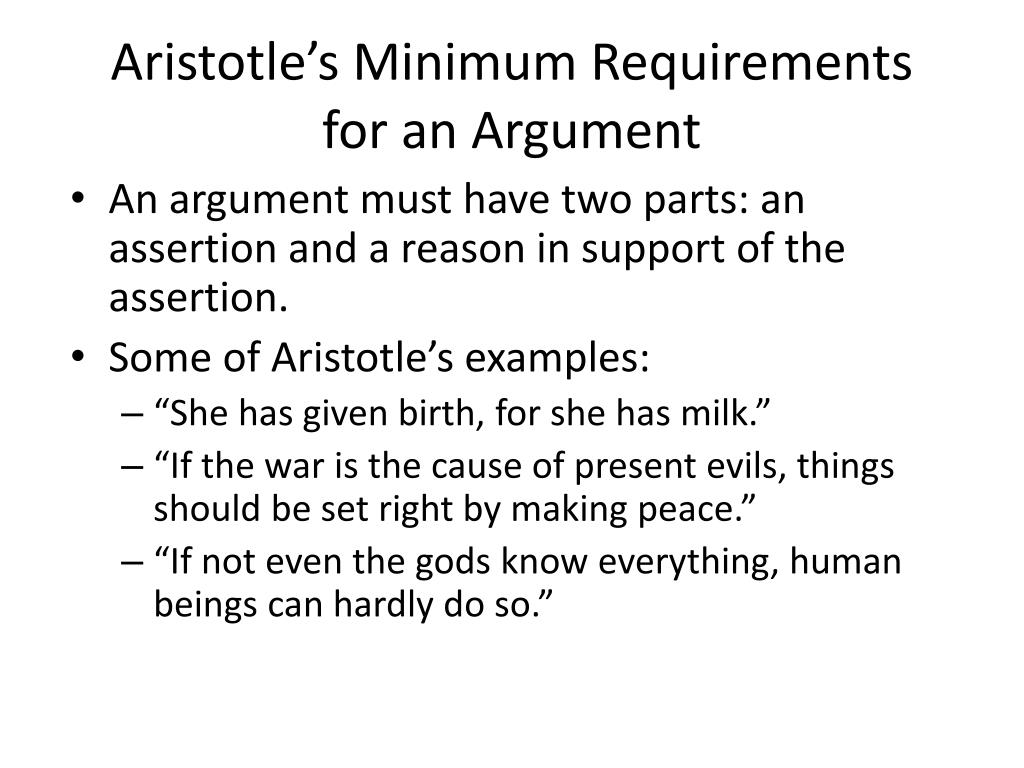 Aristotle’s Minimum Requirements for an Argument

• An argument must have two parts: an assertion and a reason in support of the assertion.
• Some of Aristotle’s examples:
– “She has given birth, for she has milk.”
– “If the war is the cause of present evils, things should be set right by making peace.”
– “If not even the gods know everything, human beings can hardly do so.”